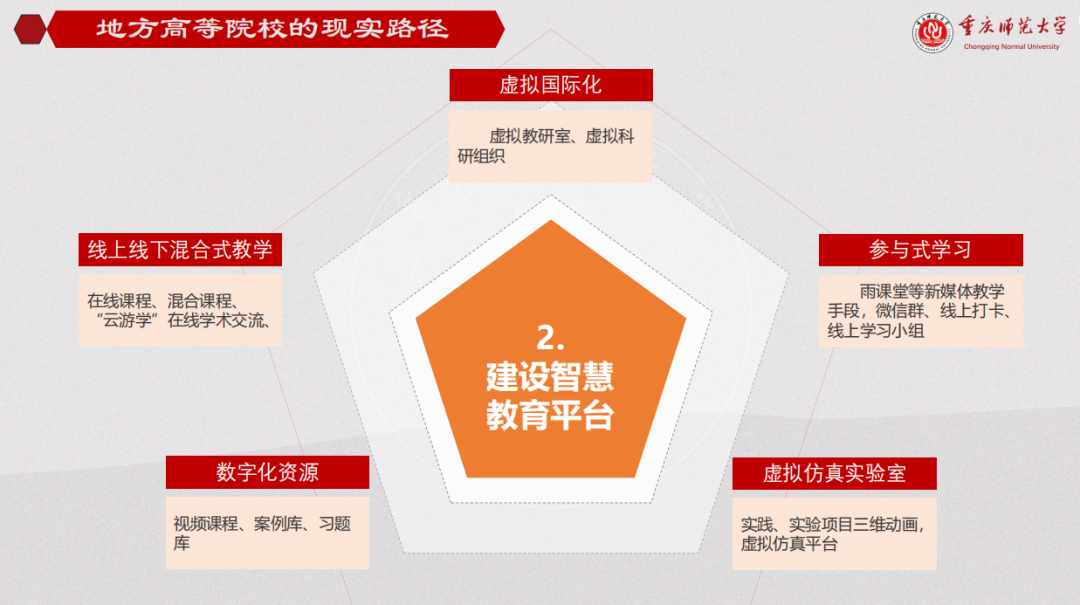 地方高等院校的现实路径

重庆师范大学
Chongqing Normal University

虚拟国际化

虚拟教研室、虚拟科研组织

线上线下混合式教学

在线课程、混合课程、“云游学”在线学术交流、

参与式学习

雨课堂等新媒体教学手段，微信群、线上打卡、线上学习小组

2.
建设智慧教育平台

数字化资源

视频课程、案例库、习题库

虚拟仿真实验室

实践、实验项目三维动画，虚拟仿真平台